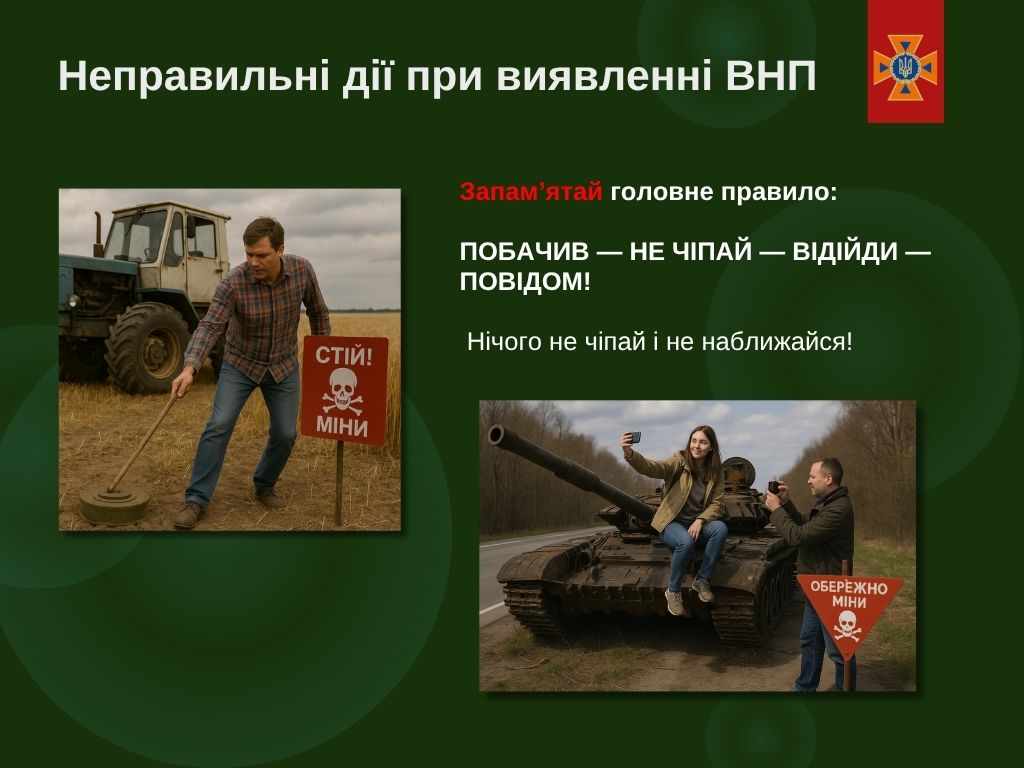 Неправильні дії при виявленні ВНП

Запам’ятай головне правило:

ПОБАЧИВ — НЕ ЧІПАЙ — ВІДІЙДИ — ПОВІДОМ!

Нічого не чіпай і не наближайся!

СТІЙ! МІНИ

ОБЕРЕЖНО МІНИ